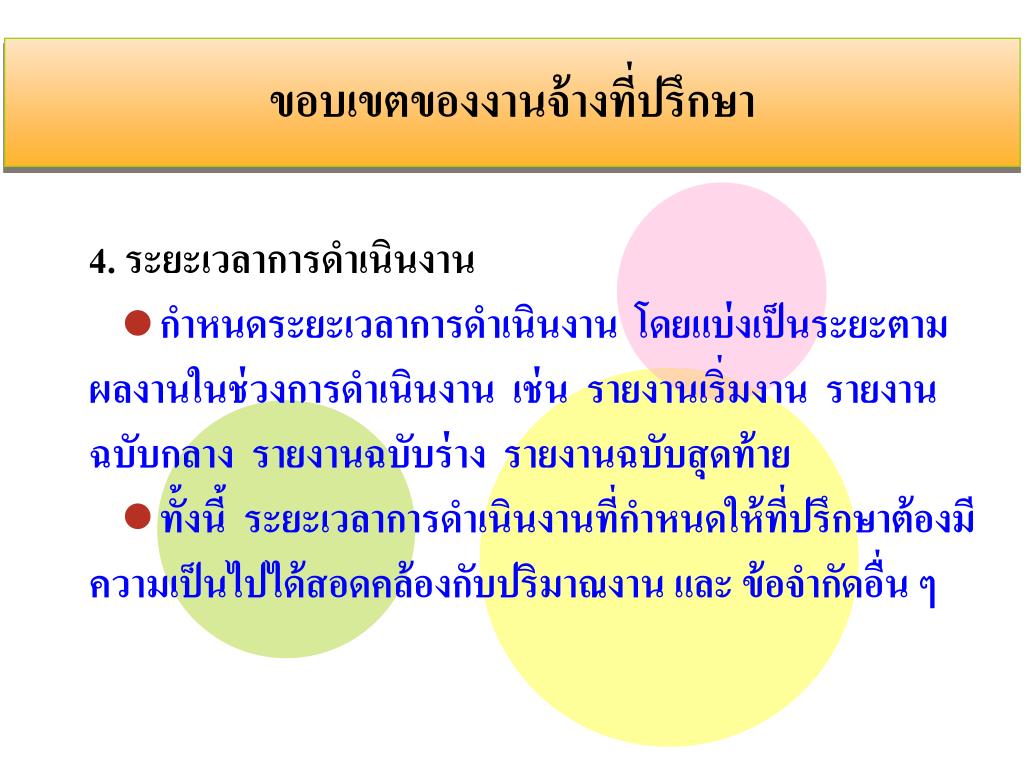 ขอบเขตของงานจ้างที่ปรึกษา

4. ระยะเวลาการดำเนินงาน

● กำหนดระยะเวลาการดำเนินงาน โดยแบ่งเป็นระยะตามผลงานในช่วงการดำเนินงาน เช่น รายงานเริ่มงาน รายงานฉบับกลาง รายงานฉบับร่าง รายงานฉบับสุดท้าย

● ทั้งนี้ ระยะเวลาการดำเนินงานที่กำหนดให้ที่ปรึกษาต้องมีความเป็นไปได้สอดคล้องกับปริมาณงาน และ ข้อจำกัดอื่น ๆ